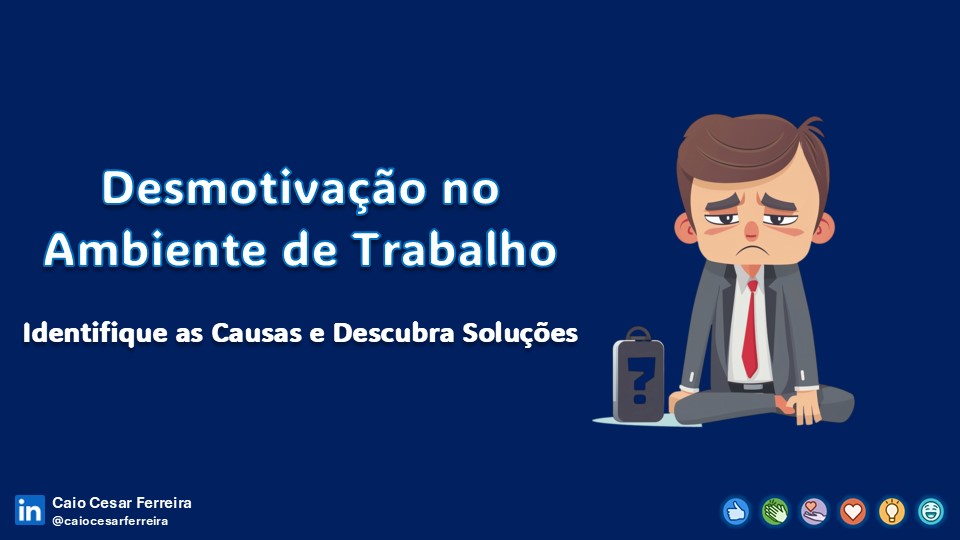 Desmotivação no Ambiente de Trabalho

Identifique as Causas e Descubra Soluções

?

in Caio Cesar Ferreira
@caiocesarferreira